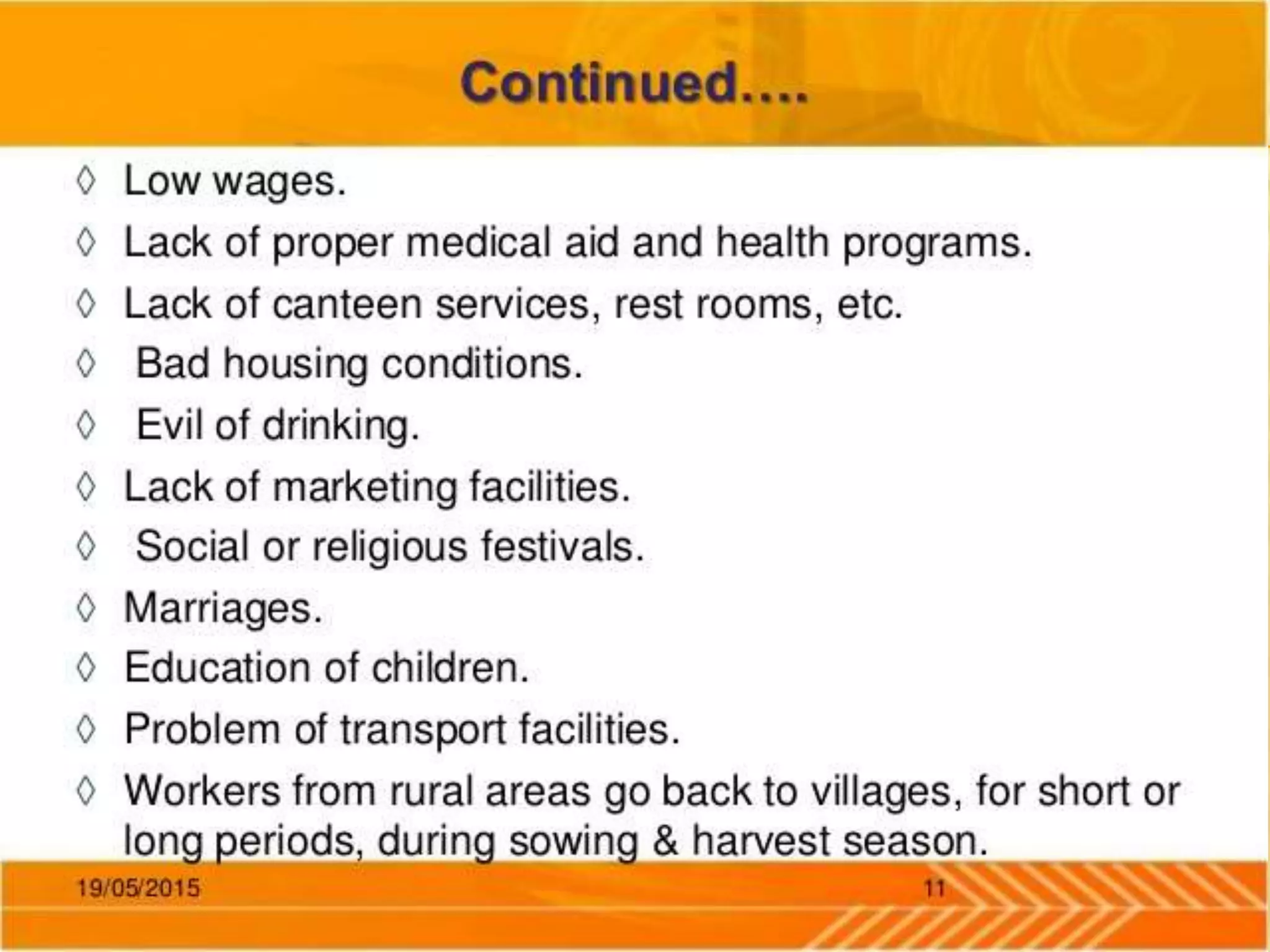 Continued….

◊ Low wages.
◊ Lack of proper medical aid and health programs.
◊ Lack of canteen services, rest rooms, etc.
◊ Bad housing conditions.
◊ Evil of drinking.
◊ Lack of marketing facilities.
◊ Social or religious festivals.
◊ Marriages.
◊ Education of children.
◊ Problem of transport facilities.
◊ Workers from rural areas go back to villages, for short or long periods, during sowing & harvest season.

19/05/2015 11